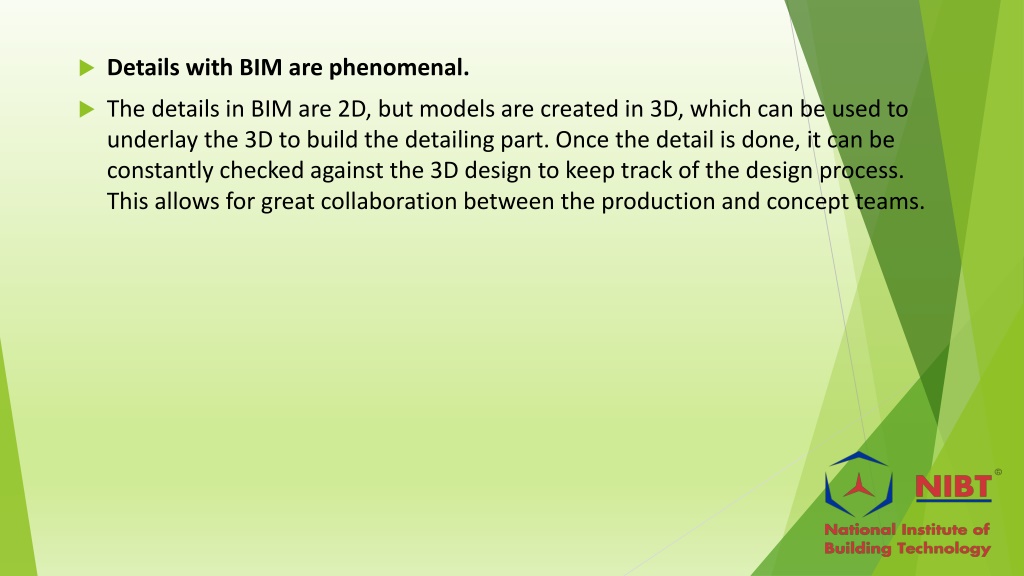 Details with BIM are phenomenal.

The details in BIM are 2D, but models are created in 3D, which can be used to underlay the 3D to build the detailing part. Once the detail is done, it can be constantly checked against the 3D design to keep track of the design process. This allows for great collaboration between the production and concept teams.

NIBT ©

National Institute of Building Technology